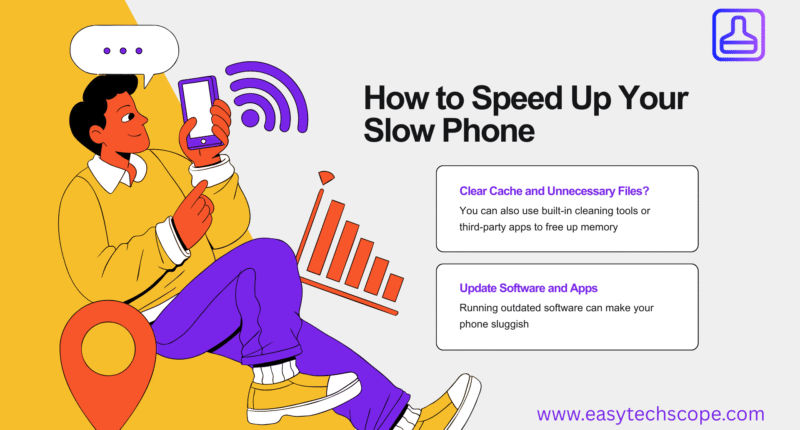 How to Speed Up Your Slow Phone

Clear Cache and Unnecessary Files?
You can also use built-in cleaning tools or third-party apps to free up memory

Update Software and Apps
Running outdated software can make your phone sluggish

www.easytechscope.com